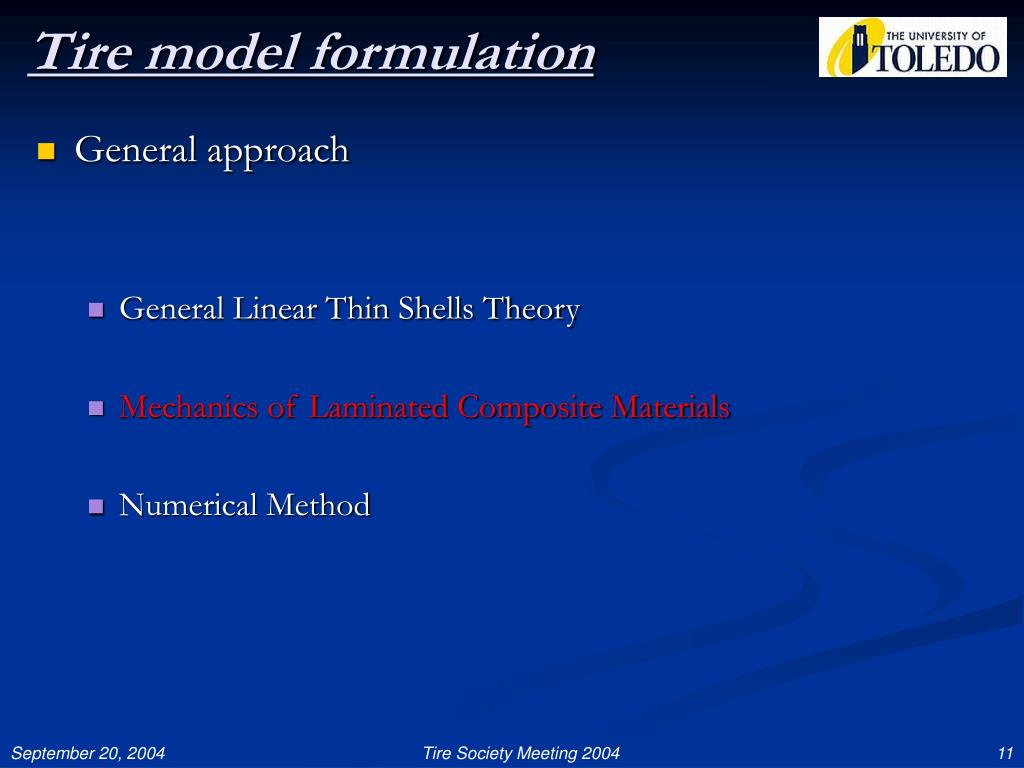 Tire model formulation

THE UNIVERSITY OF TOLEDO

General approach

General Linear Thin Shells Theory

Mechanics of Laminated Composite Materials

Numerical Method

September 20, 2004

Tire Society Meeting 2004

11